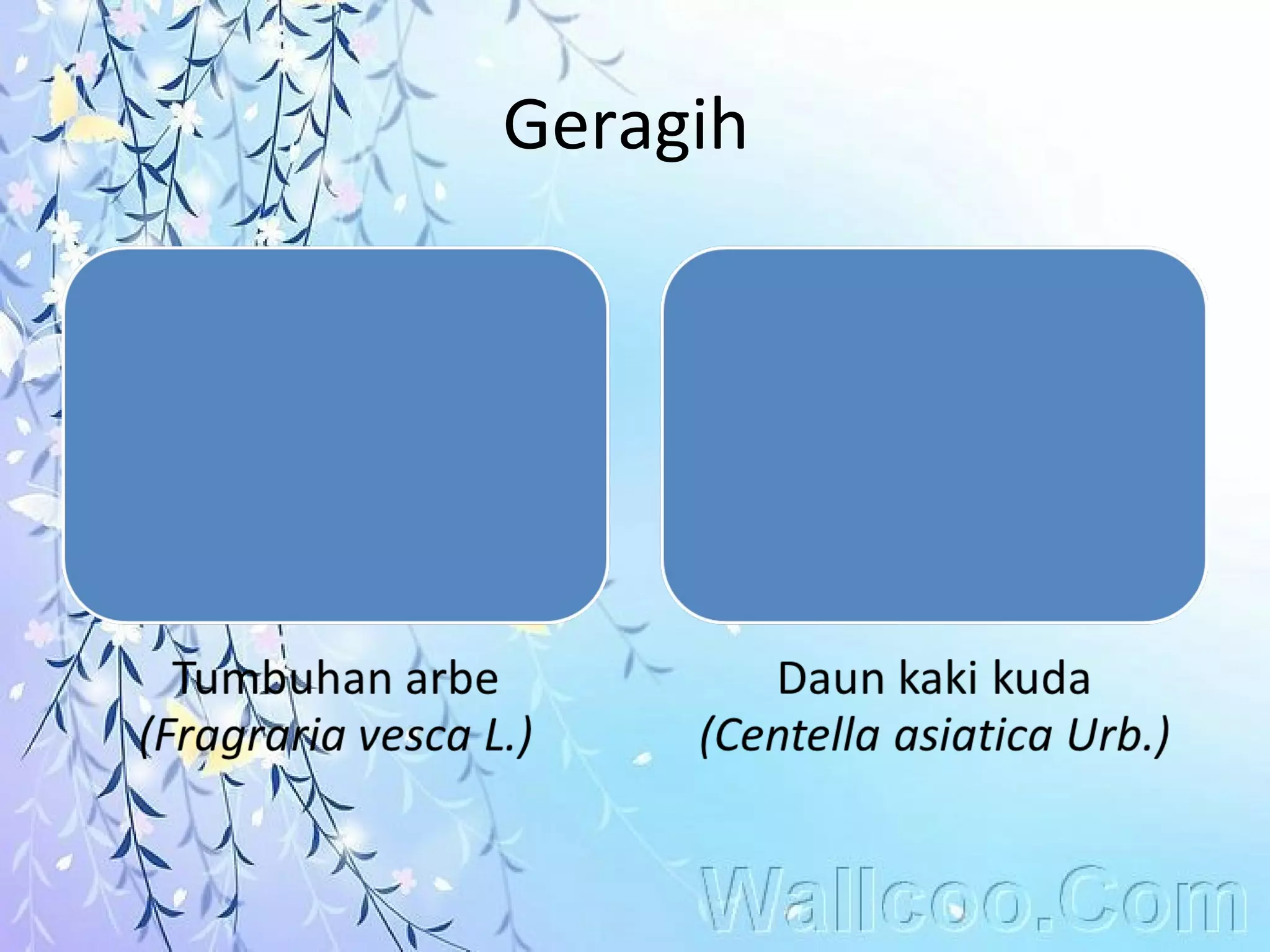 Geragih

Tumbuhan arbe
(Fragraria vesca L.)

Daun kaki kuda
(Centella asiatica Urb.)

Wallcoo.Com